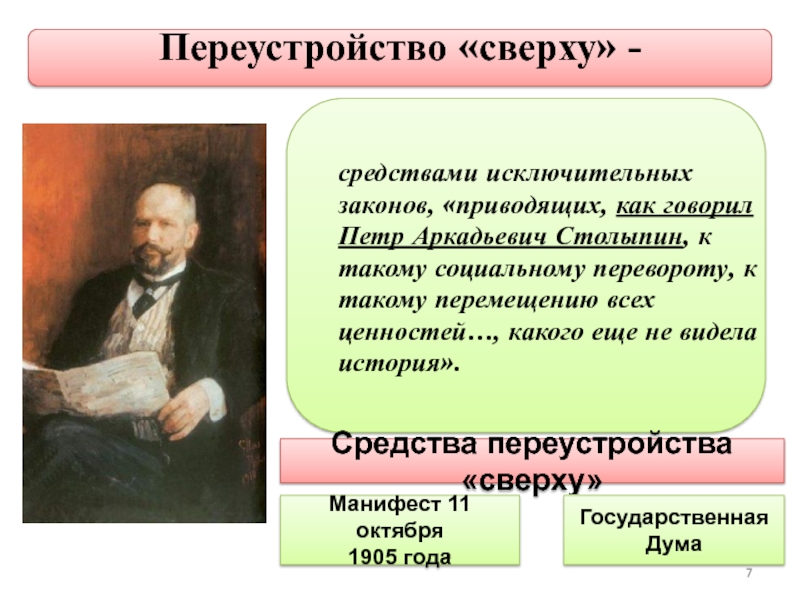 Переустройство «сверху» -

средствами исключительных законов, «приводящих, как говорил Петр Аркадьевич Столыпин, к такому социальному перевороту, к такому перемещению всех ценностей…, какого еще не видела история».

Средства переустройства «сверху»

Манифест 11 октября 1905 года

Государственная Дума

7